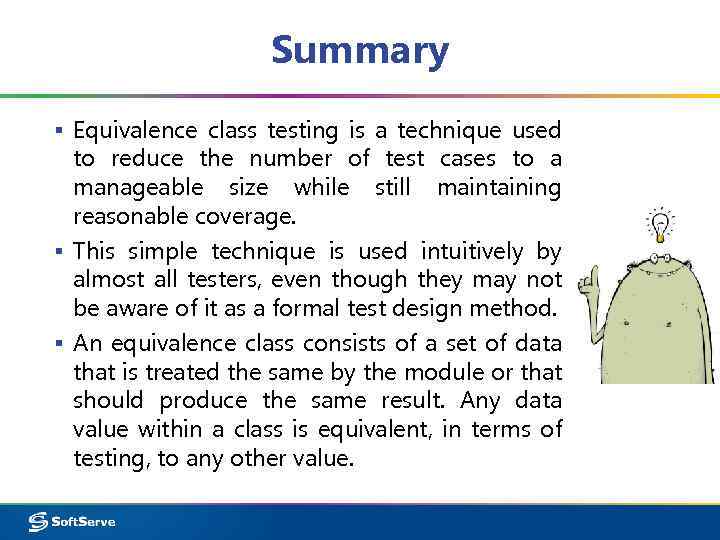 Summary

▪ Equivalence class testing is a technique used to reduce the number of test cases to a manageable size while still maintaining reasonable coverage.

▪ This simple technique is used intuitively by almost all testers, even though they may not be aware of it as a formal test design method.

▪ An equivalence class consists of a set of data that is treated the same by the module or that should produce the same result. Any data value within a class is equivalent, in terms of testing, to any other value.

SoftServe